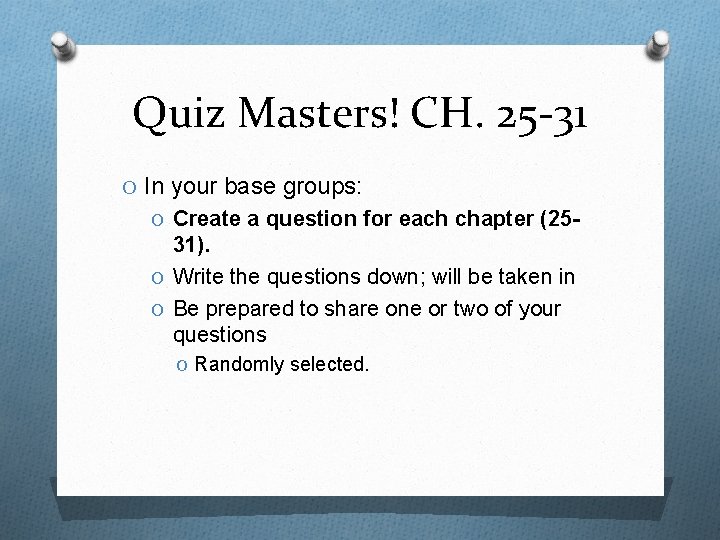 Quiz Masters! CH. 25-31

In your base groups:

Create a question for each chapter (25-31).

Write the questions down; will be taken in

Be prepared to share one or two of your questions

Randomly selected.